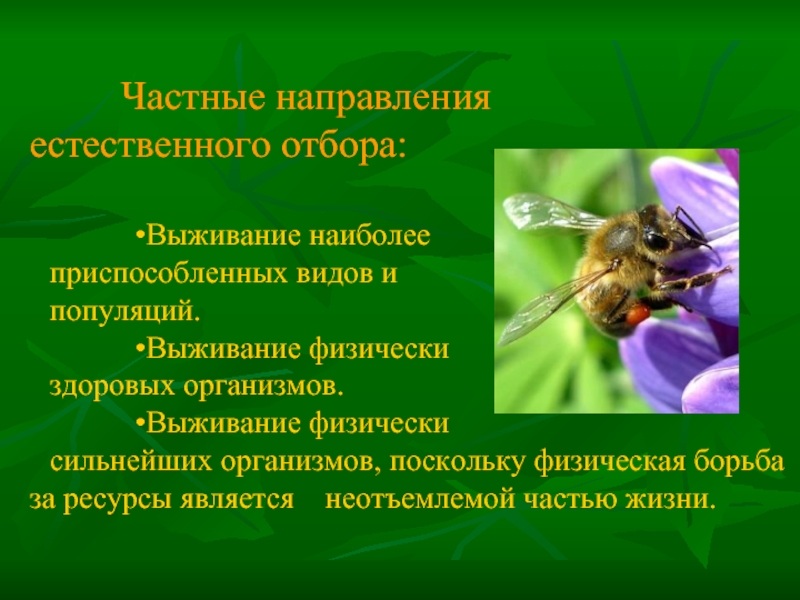 Частные направления естественного отбора:

•Выживание наиболее приспособленных видов и популяций.

•Выживание физически здоровых организмов.

•Выживание физически сильнейших организмов, поскольку физическая борьба за ресурсы является неотъемлемой частью жизни.